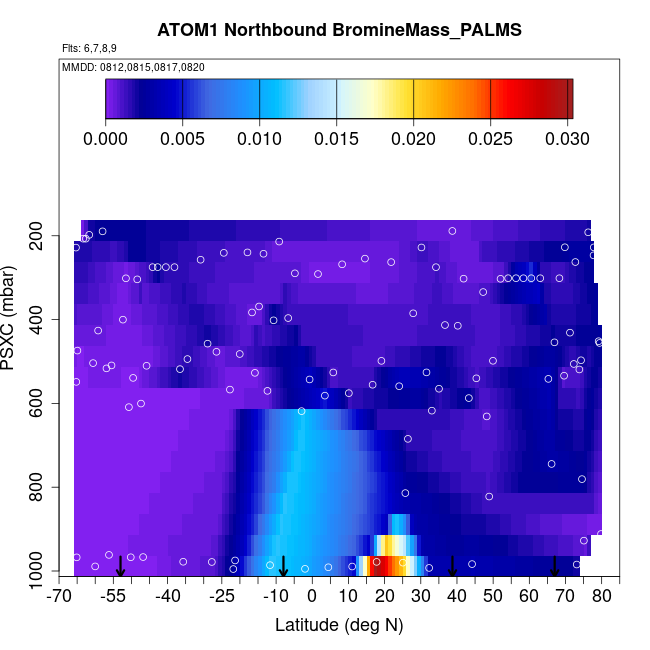 ATOM1 Northbound BromineMass_PALMS

Flts: 6,7,8,9

MMDD: 0812,0815,0817,0820

0.000 0.005 0.010 0.015 0.020 0.025 0.030

PSXC (mbar)

200
400
600
800
1000

-70 -55 -40 -25 -10 0 10 20 30 40 50 60 70 80

Latitude (deg N)